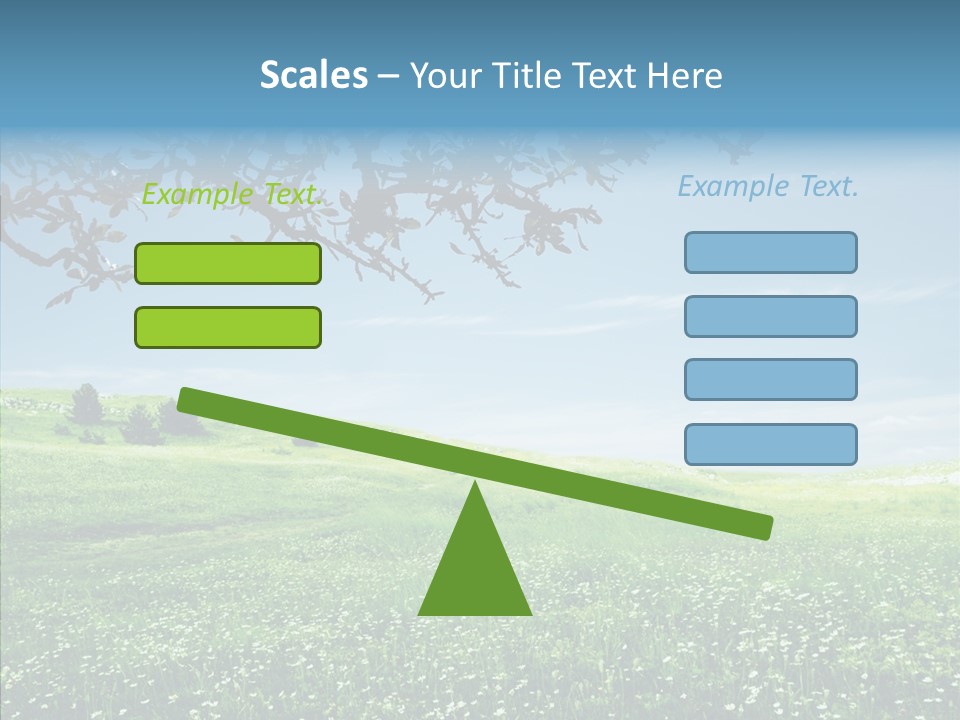 Scales – Your Title Text Here

Example Text.

Example Text.